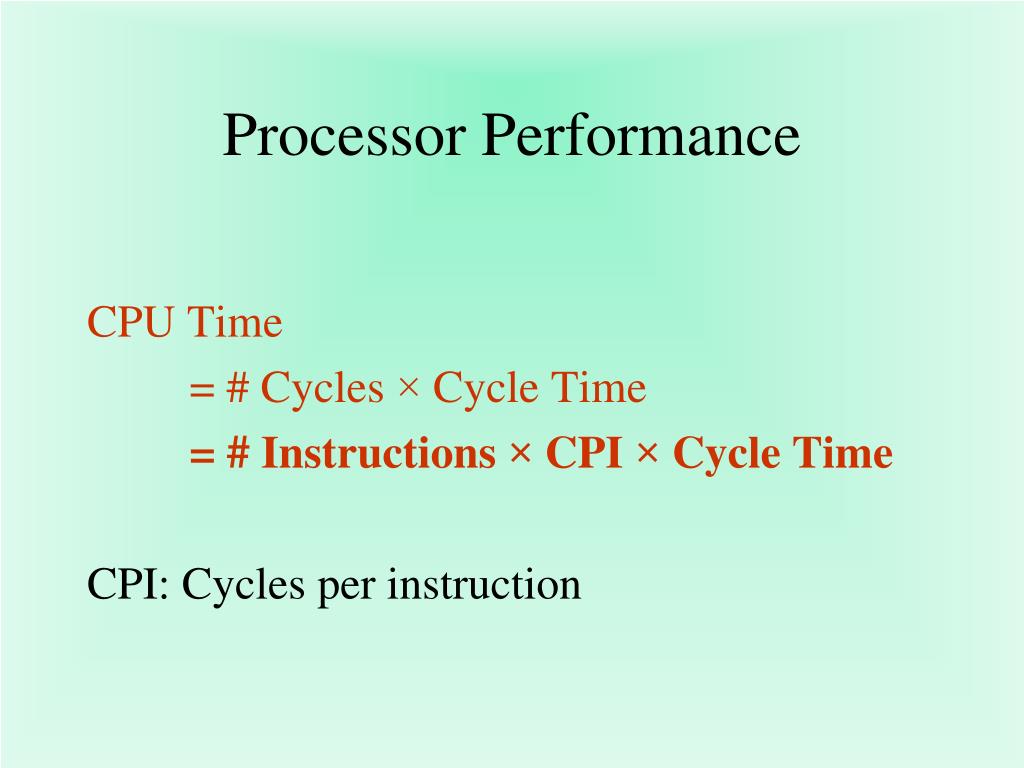 Processor Performance

CPU Time

= # Cycles × Cycle Time

= # Instructions × CPI × Cycle Time

CPI: Cycles per instruction